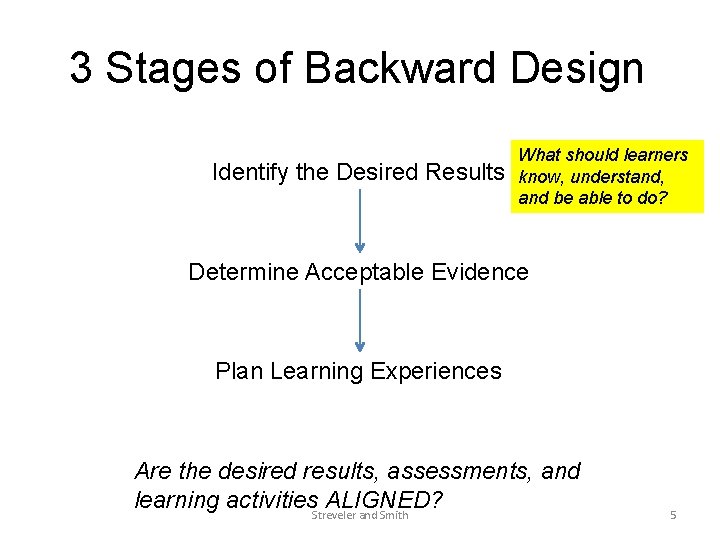 3 Stages of Backward Design

Identify the Desired Results

What should learners know, understand, and be able to do?

Determine Acceptable Evidence

Plan Learning Experiences

Are the desired results, assessments, and learning activities ALIGNED?

Streveler and Smith

5